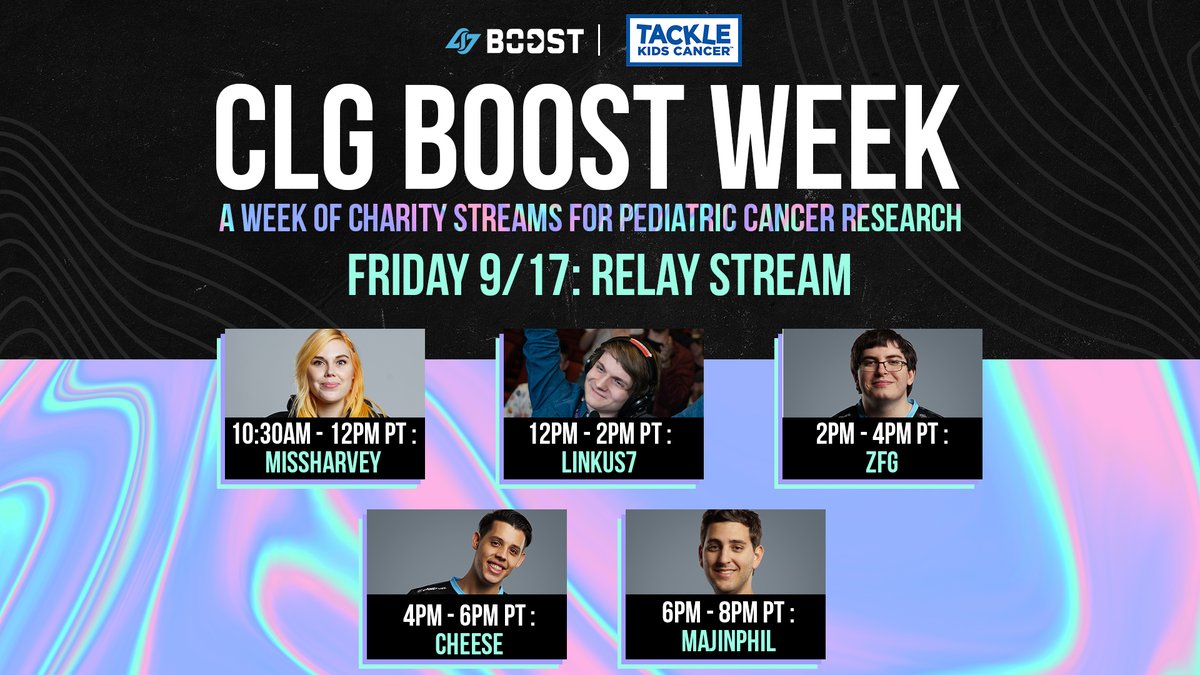 BOOST | TACKLE KIDS CANCER

CLG BOOST WEEK

A WEEK OF CHARITY STREAMS FOR PEDIATRIC CANCER RESEARCH

FRIDAY 9/17: RELAY STREAM

10:30AM - 12PM PT :
MISSHARVEY

12PM - 2PM PT :
LINKUS7

2PM - 4PM PT :
ZFG

4PM - 6PM PT :
CHEESE

6PM - 8PM PT :
MAJINPHIL